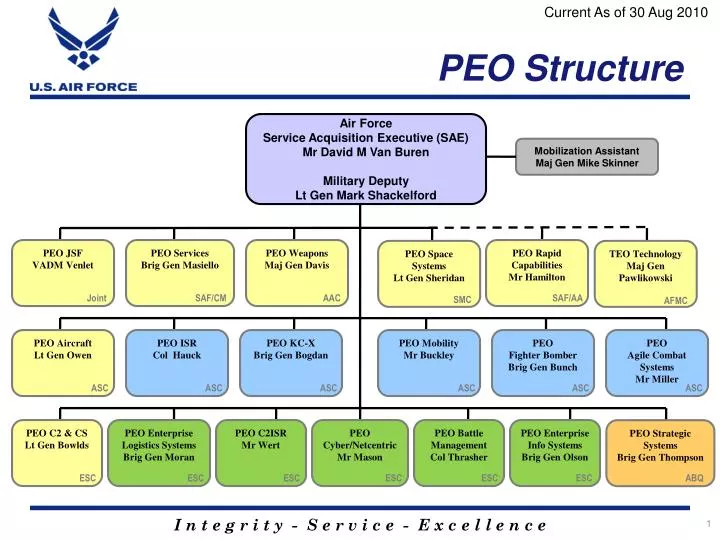 Current As of 30 Aug 2010

U.S. AIR FORCE

PEO Structure

Air Force
Service Acquisition Executive (SAE)
Mr David M Van Buren

Military Deputy
Lt Gen Mark Shackelford

Mobilization Assistant
Maj Gen Mike Skinner

PEO JSF
VADM Venlet
Joint

PEO Services
Brig Gen Masiello
SAF/CM

PEO Weapons
Maj Gen Davis
AAC

PEO Space Systems
Lt Gen Sheridan
SMC

PEO Rapid Capabilities
Mr Hamilton
SAF/AA

TEO Technology
Maj Gen Pawlikowski
AFMC

PEO Aircraft
Lt Gen Owen
ASC

PEO ISR
Col Hauck
ASC

PEO KC-X
Brig Gen Bogdan
ASC

PEO Mobility
Mr Buckley
ASC

PEO
Fighter Bomber
Brig Gen Bunch
ASC

PEO
Agile Combat Systems
Mr Miller
ASC

PEO C2 & CS
Lt Gen Bowlds
ESC

PEO Enterprise Logistics Systems
Brig Gen Moran
ESC

PEO C2ISR
Mr Wert
ESC

PEO
Cyber/Netcentric
Mr Mason
ESC

PEO Battle Management
Col Thrasher
ESC

PEO Enterprise Info Systems
Brig Gen Olson
ESC

PEO Strategic Systems
Brig Gen Thompson
ABQ

Integrity - Service - Excellence

1